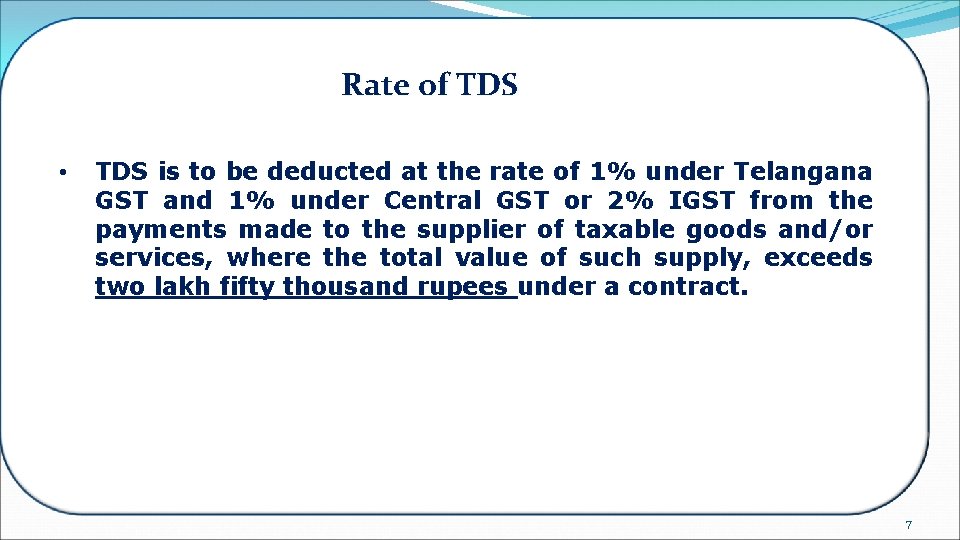 Rate of TDS

• TDS is to be deducted at the rate of 1% under Telangana GST and 1% under Central GST or 2% IGST from the payments made to the supplier of taxable goods and/or services, where the total value of such supply, exceeds two lakh fifty thousand rupees under a contract.

7